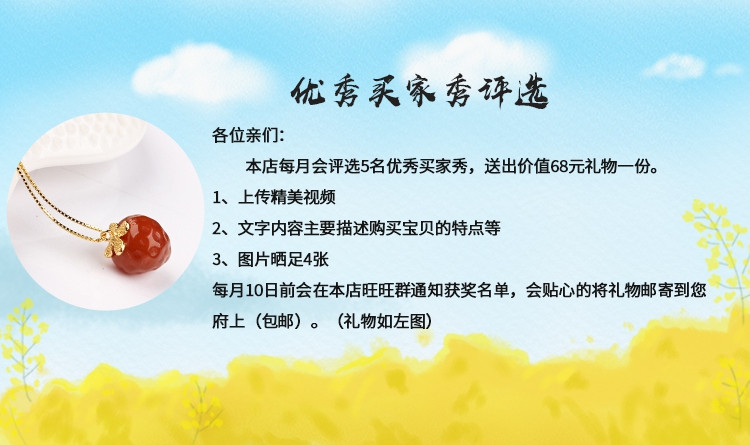 优秀买家秀评选

各位亲们:

本店每月会评选5名优秀买家秀，送出价值68元礼物一份。

1、上传精美视频

2、文字内容主要描述购买宝贝的特点等

3、图片晒足4张

每月10日前会在本店旺旺群通知获奖名单，会贴心的将礼物邮寄到您府上（包邮）。（礼物如左图）